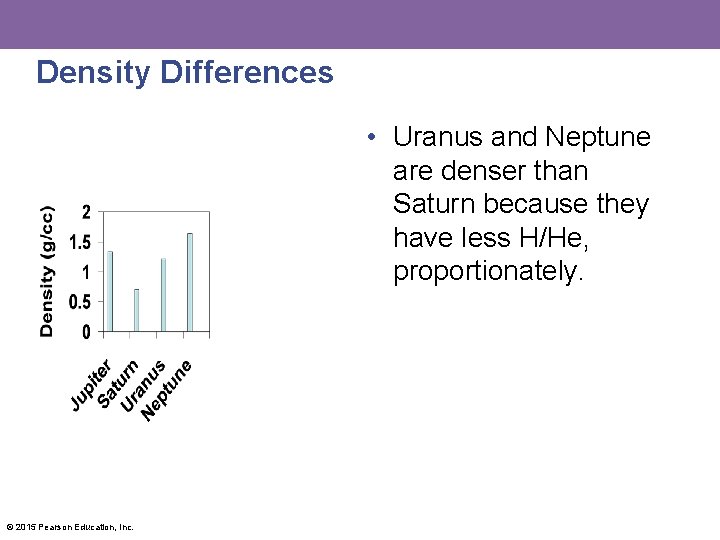 Density Differences

Density (g/cc)
2
1.5
1
0.5
0

Jupiter
Saturn
Uranus
Neptune

• Uranus and Neptune are denser than Saturn because they have less H/He, proportionately.

© 2015 Pearson Education, Inc.